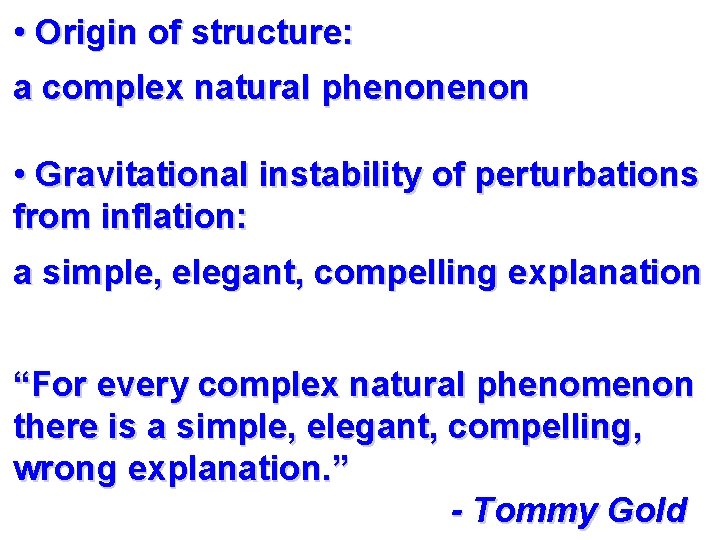 • Origin of structure:

a complex natural phenonenon

• Gravitational instability of perturbations from inflation:

a simple, elegant, compelling explanation

“For every complex natural phenomenon there is a simple, elegant, compelling, wrong explanation.”

- Tommy Gold